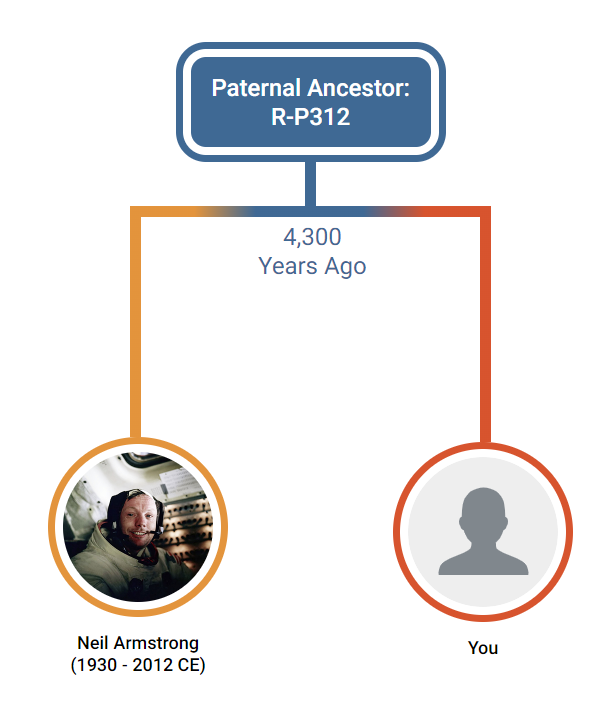 Paternal Ancestor:
R-P312

4,300
Years Ago

Neil Armstrong
(1930 - 2012 CE)

You